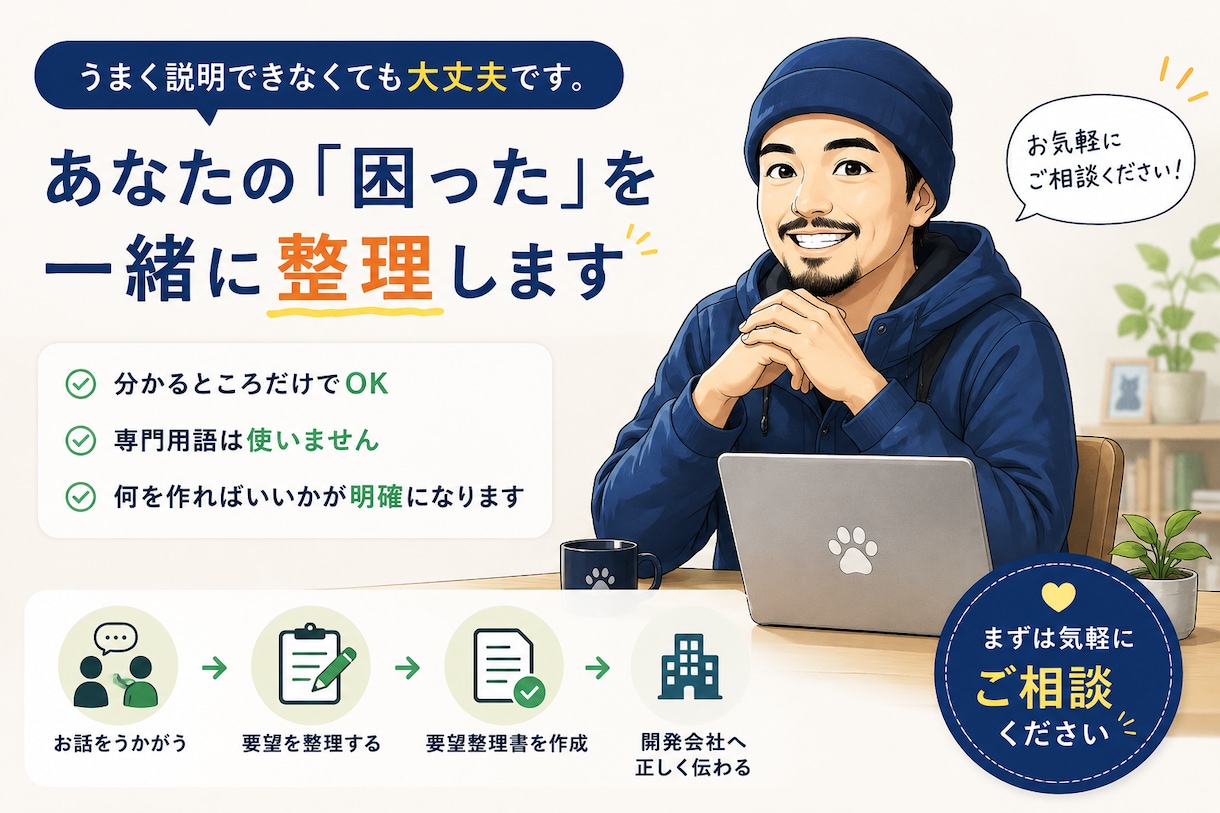 うまく説明できなくても大丈夫です。

あなたの「困った」を一緒に整理します

お気軽にご相談ください！

分かるところだけでOK

専門用語は使いません

何を作ればいいかが明確になります

お話をうかがう

要望を整理する

要望整理書を作成

開発会社へ正しく伝わる

まずは気軽にご相談ください